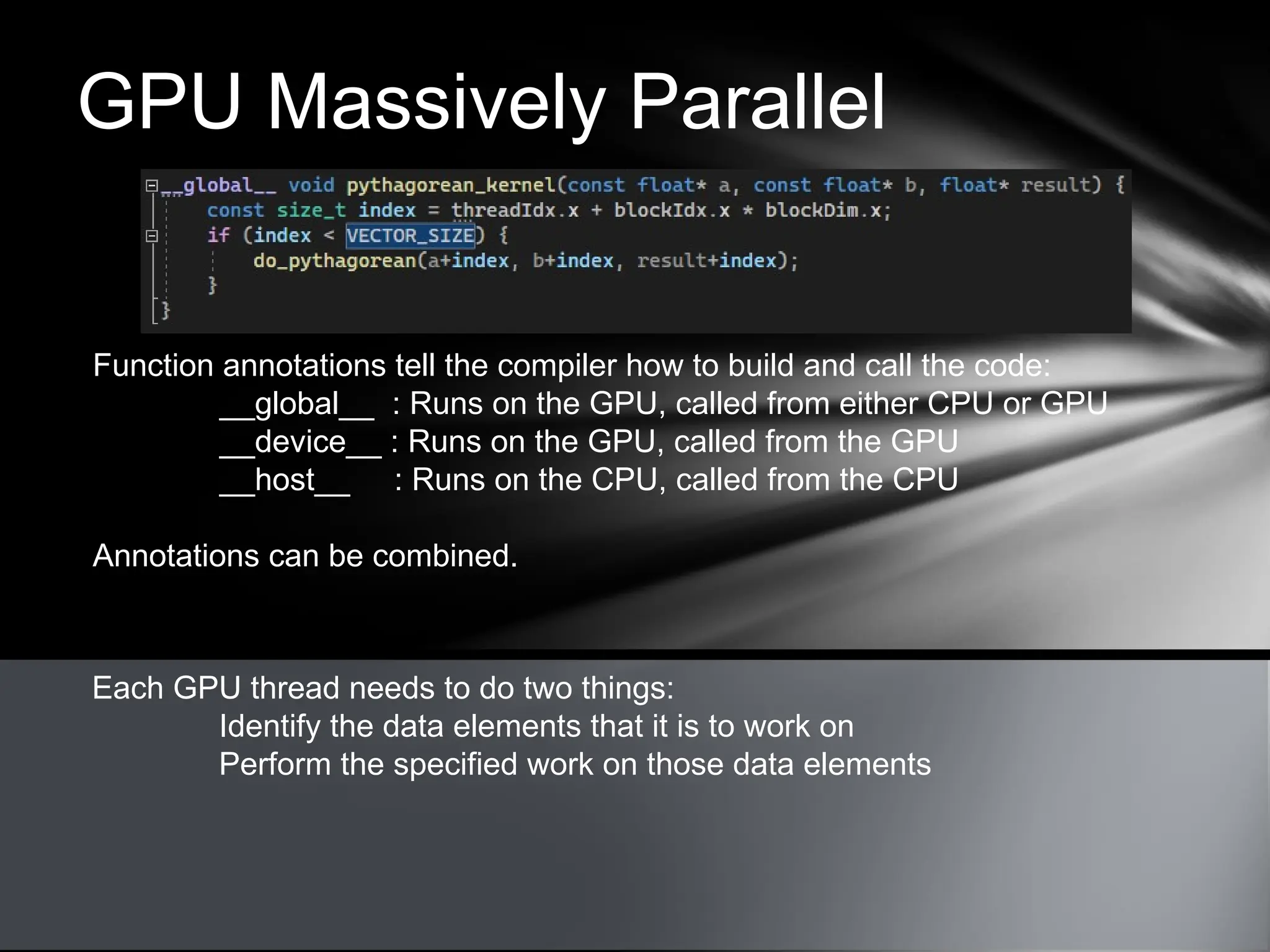 GPU Massively Parallel

__global__ void pythagorean_kernel(const float* a, const float* b, float* result) {
    const size_t index = threadIdx.x + blockIdx.x * blockDim.x;
    if (index < VECTOR_SIZE) {
        do_pythagorean(a+index, b+index, result+index);
    }
}

Function annotations tell the compiler how to build and call the code:
__global__ : Runs on the GPU, called from either CPU or GPU
__device__ : Runs on the GPU, called from the GPU
__host__ : Runs on the CPU, called from the CPU

Annotations can be combined.

Each GPU thread needs to do two things:
Identify the data elements that it is to work on
Perform the specified work on those data elements